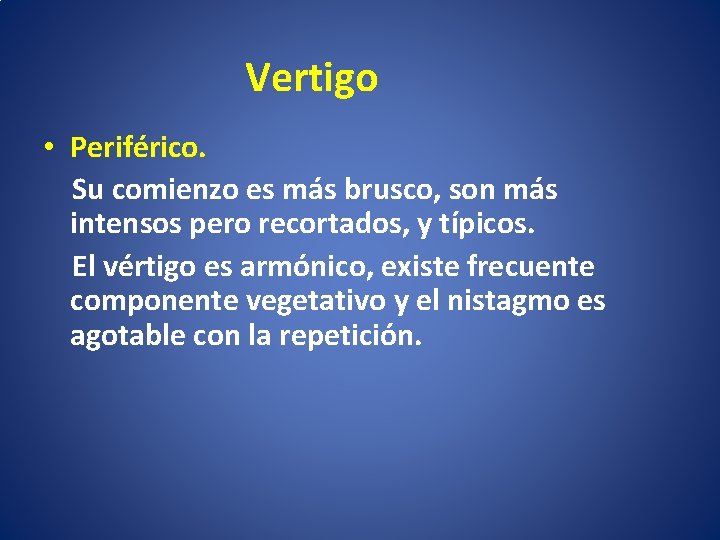 Vertigo

• Periférico.

Su comienzo es más brusco, son más intensos pero recortados, y típicos.

El vértigo es armónico, existe frecuente componente vegetativo y el nistagmo es agotable con la repetición.